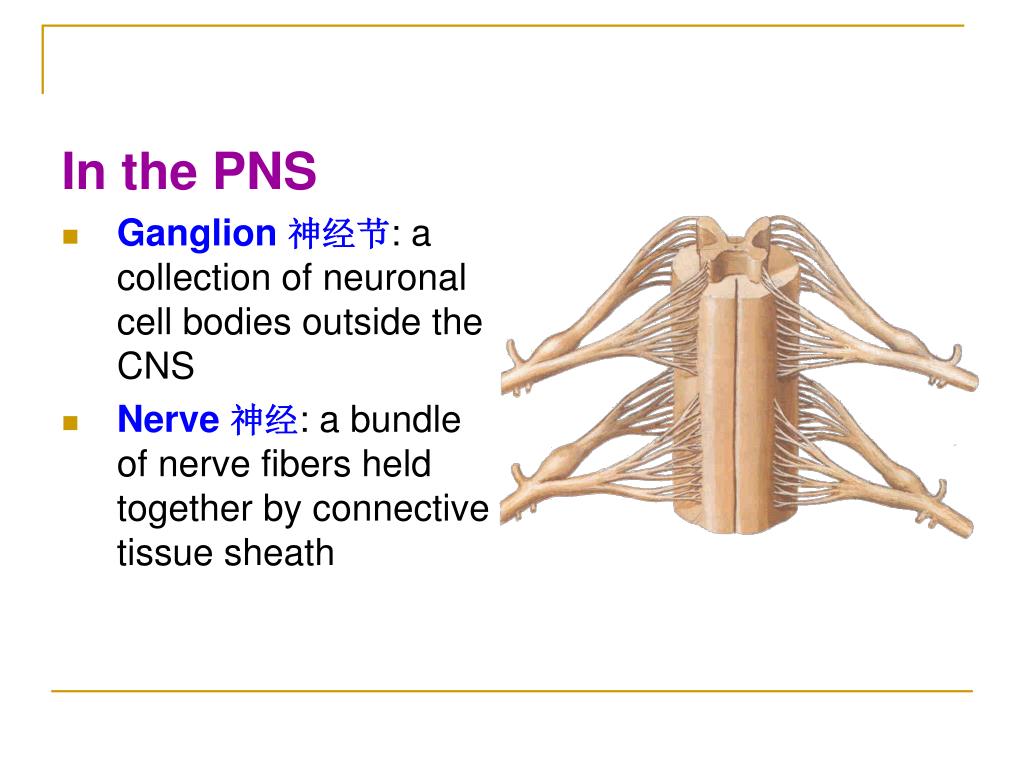 In the PNS

Ganglion 神经节: a collection of neuronal cell bodies outside the CNS

Nerve 神经: a bundle of nerve fibers held together by connective tissue sheath